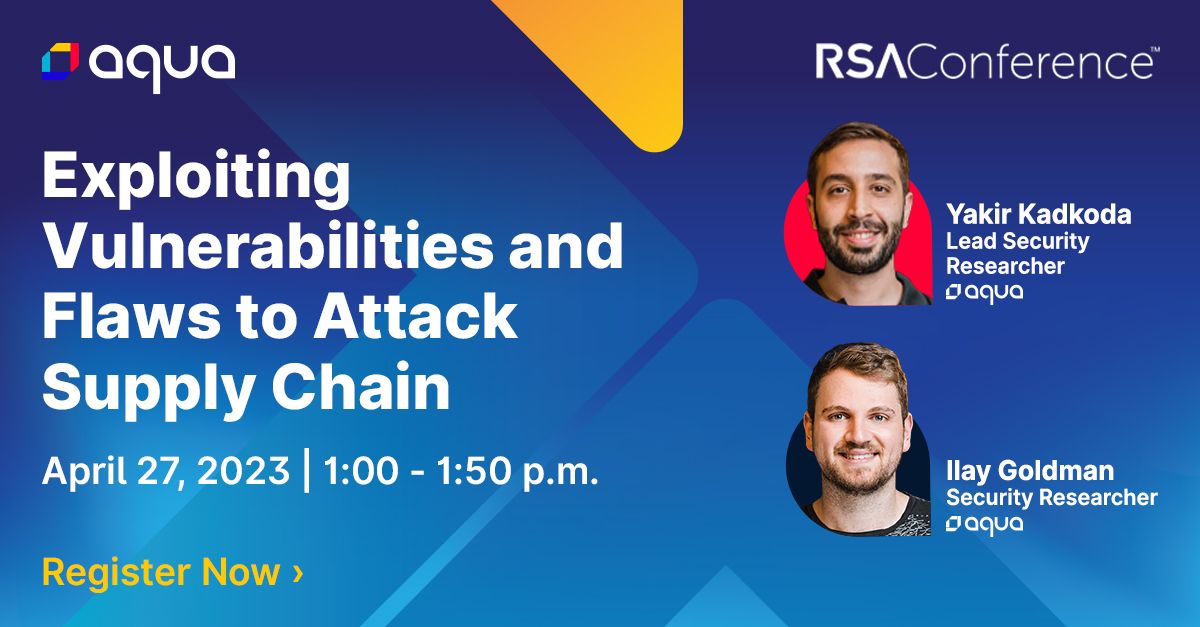 aqua

RSAConference™

Exploiting Vulnerabilities and Flaws to Attack Supply Chain

April 27, 2023 | 1:00 - 1:50 p.m.

Register Now ›

Yakir Kadkoda
Lead Security Researcher
aqua

Ilay Goldman
Security Researcher
aqua